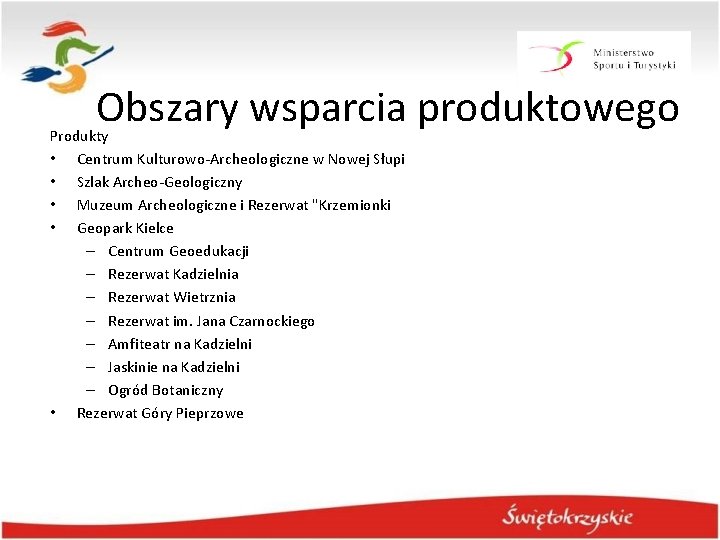 Ministerstwo Sportu i Turystyki

Obszary wsparcia produktowego

Produkty
• Centrum Kulturowo-Archeologiczne w Nowej Słupi
• Szlak Archeo-Geologiczny
• Muzeum Archeologiczne i Rezerwat "Krzemionki
• Geopark Kielce
– Centrum Geoedukacji
– Rezerwat Kadzielnia
– Rezerwat Wietrznia
– Rezerwat im. Jana Czarnockiego
– Amfiteatr na Kadzielni
– Jaskinie na Kadzielni
– Ogród Botaniczny
• Rezerwat Góry Pieprzowe

Świętokrzyskie